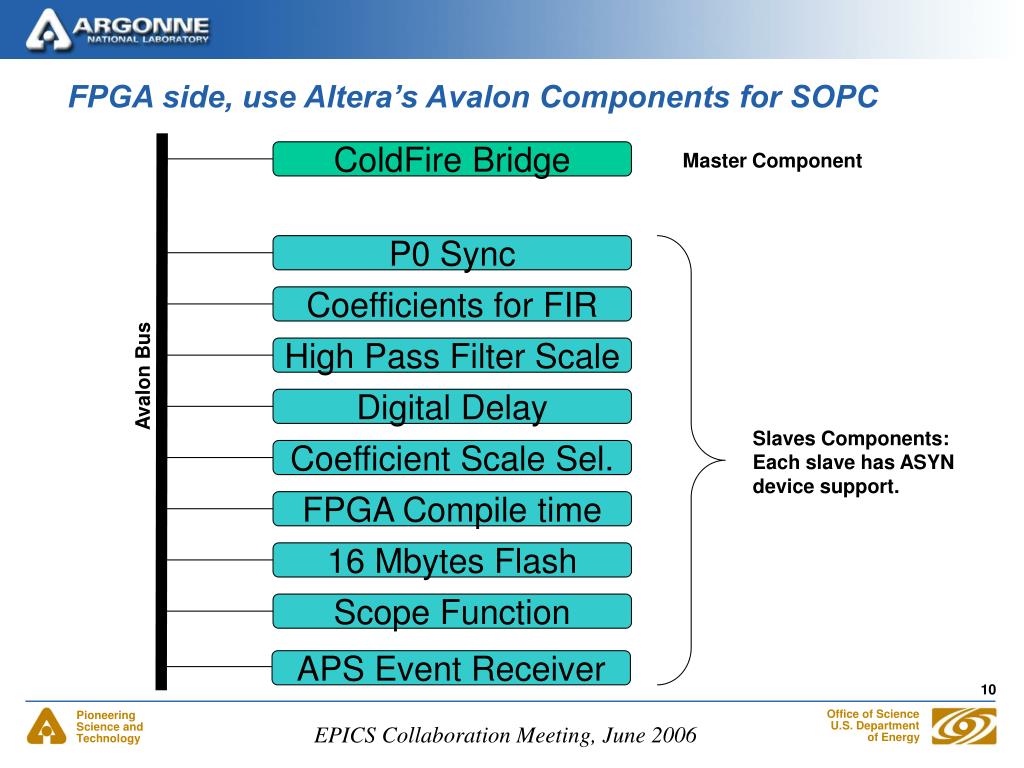 ARGONNE
NATIONAL LABORATORY

FPGA side, use Altera's Avalon Components for SOPC

Avalon Bus

ColdFire Bridge

Master Component

P0 Sync

Coefficients for FIR

High Pass Filter Scale

Digital Delay

Coefficient Scale Sel.

FPGA Compile time

16 Mbytes Flash

Scope Function

APS Event Receiver

Slaves Components: Each slave has ASYN device support.

10

Pioneering Science and Technology

EPICS Collaboration Meeting, June 2006

Office of Science U.S. Department of Energy